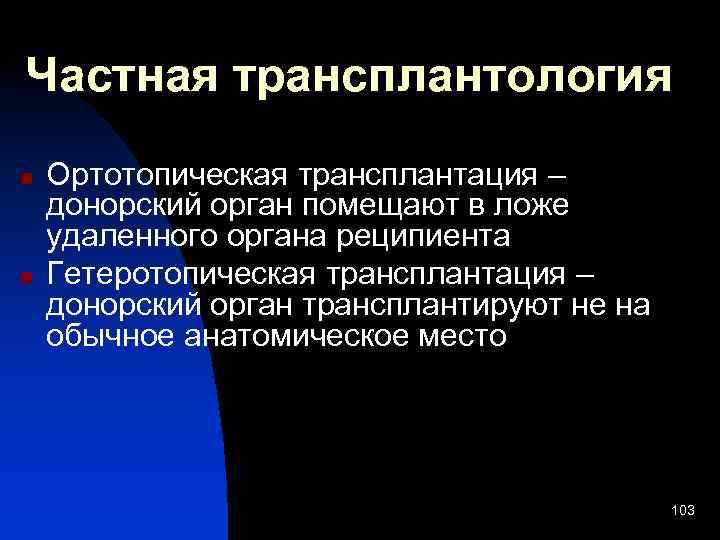 Частная трансплантология

Ортотопическая трансплантация – донорский орган помещают в ложе удаленного органа реципиента

Гетеротопическая трансплантация – донорский орган трансплантируют не на обычное анатомическое место

103